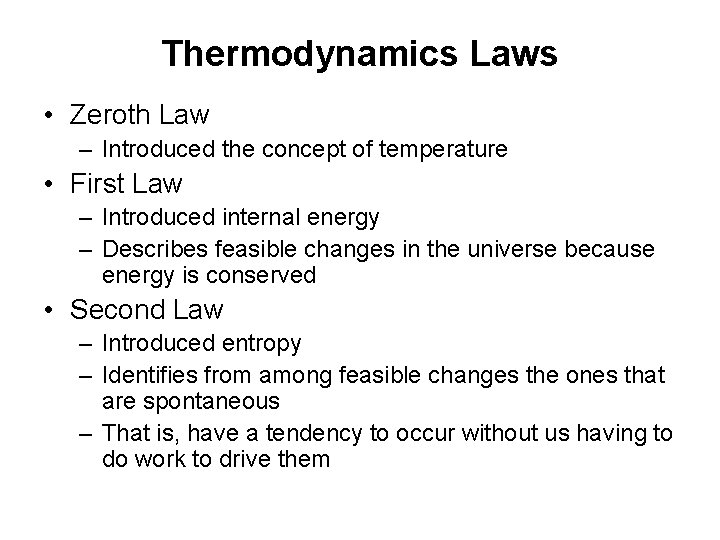 Thermodynamics Laws

• Zeroth Law
– Introduced the concept of temperature
• First Law
– Introduced internal energy
– Describes feasible changes in the universe because energy is conserved
• Second Law
– Introduced entropy
– Identifies from among feasible changes the ones that are spontaneous
– That is, have a tendency to occur without us having to do work to drive them